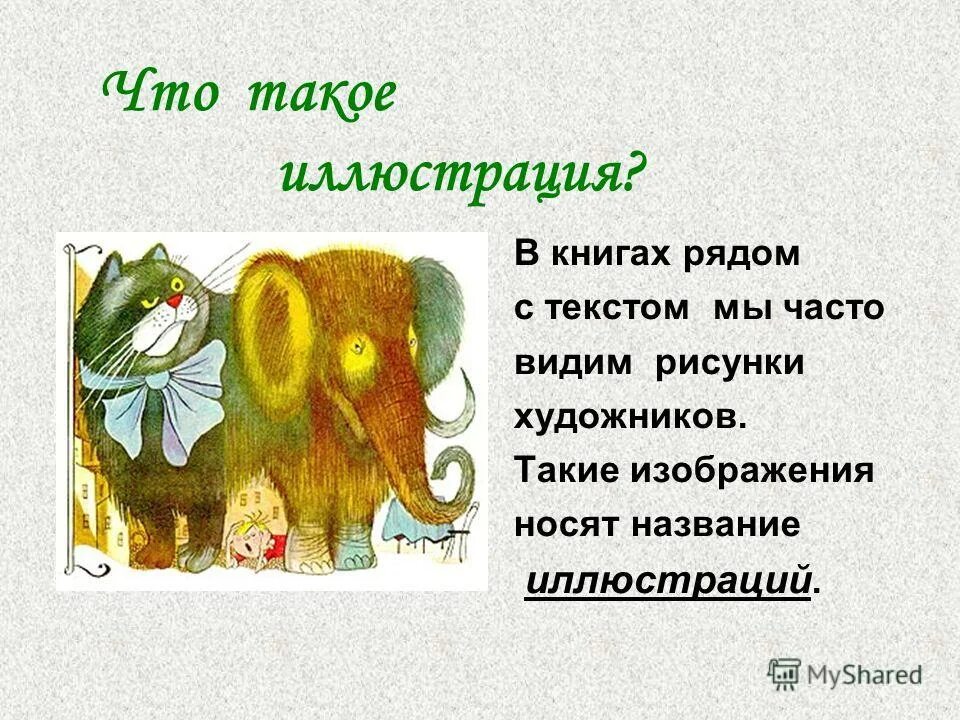 Что такое иллюстрация?

В книгах рядом с текстом мы часто видим рисунки художников. Такие изображения носят название иллюстраций.

MyShared